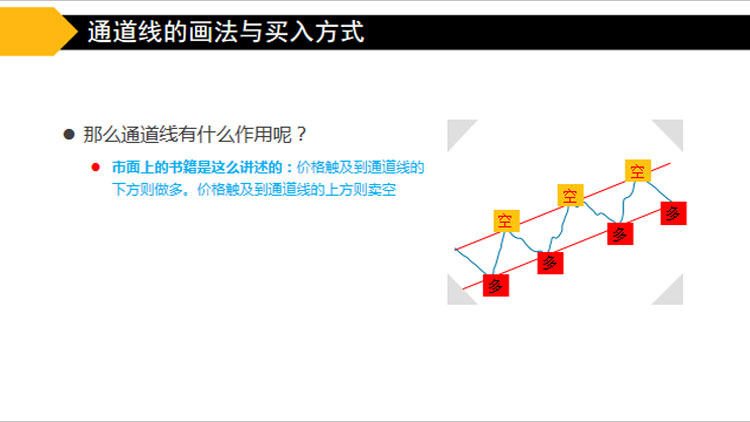 通道线的画法与买入方式

那么通道线有什么作用呢？

市面上的书籍是这么讲述的：价格触及到通道线的下方则做多。价格触及到通道线的上方则卖空

空
空
空
多
多
多
多